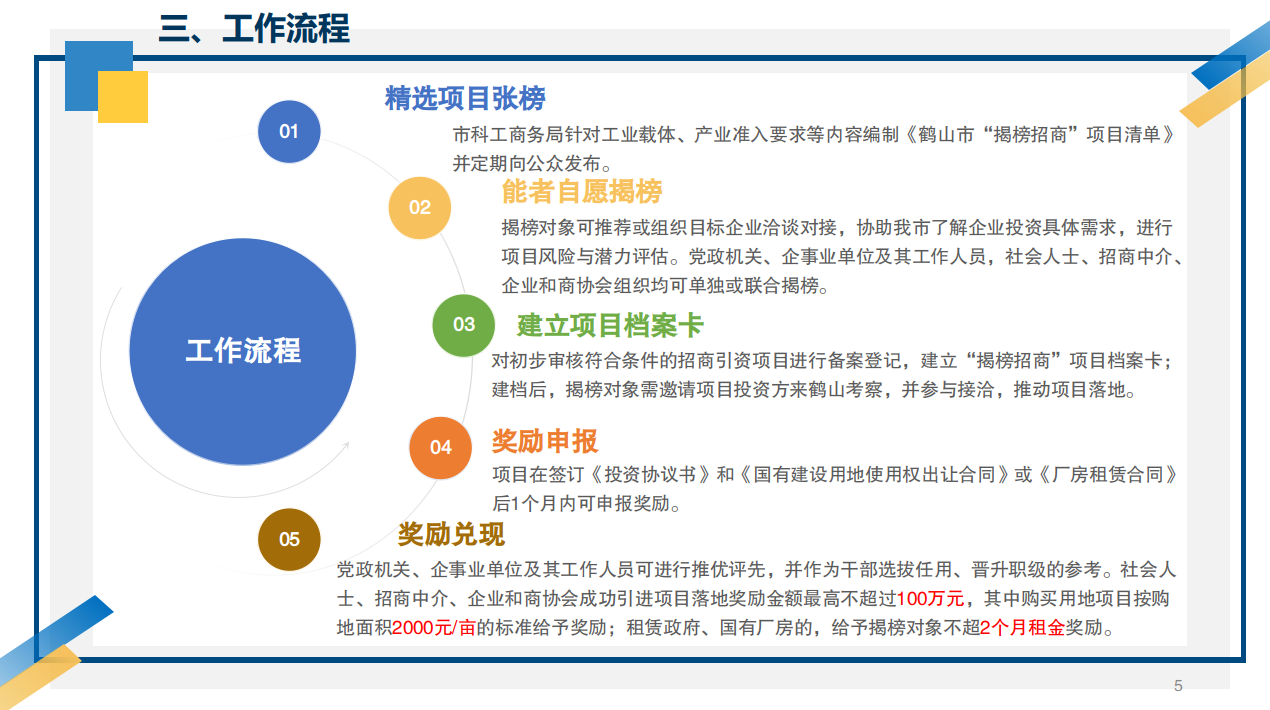 三、工作流程

工作流程

01
精选项目张榜
市科工商务局针对工业载体、产业准入要求等内容编制《鹤山市“揭榜招商”项目清单》并定期向公众发布。

02
能者自愿揭榜
揭榜对象可推荐或组织目标企业洽谈对接，协助我市了解企业投资具体需求，进行项目风险与潜力评估。党政机关、企事业单位及其工作人员，社会人士、招商中介、企业和商协会组织均可单独或联合揭榜。

03
建立项目档案卡
对初步审核符合条件的招商引资项目进行备案登记，建立“揭榜招商”项目档案卡；建档后，揭榜对象需邀请项目投资方来鹤山考察，并参与接洽，推动项目落地。

04
奖励申报
项目在签订《投资协议书》和《国有建设用地使用权出让合同》或《厂房租赁合同》后1个月内可申报奖励。

05
奖励兑现
党政机关、企事业单位及其工作人员可进行推优评先，并作为干部选拔任用、晋升职级的参考。社会人士、招商中介、企业和商协会成功引进项目落地奖励金额最高不超过100万元，其中购买用地项目按购地面积2000元/亩的标准给予奖励；租赁政府、国有厂房的，给予揭榜对象不超2个月租金奖励。

5